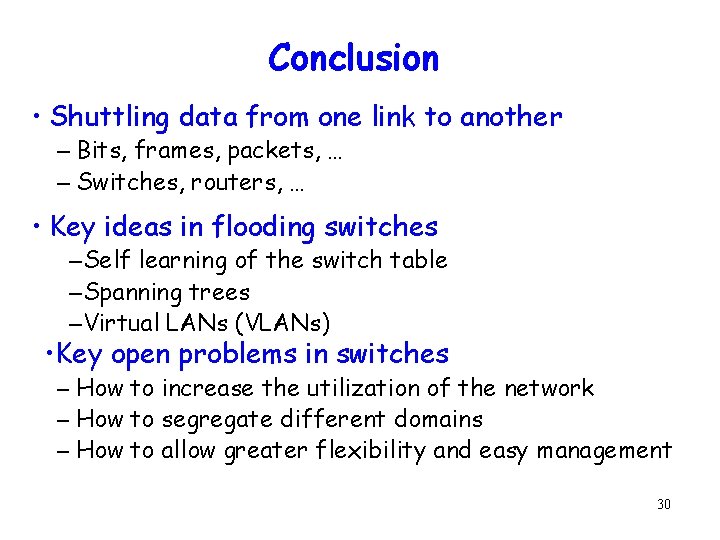 Conclusion

• Shuttling data from one link to another
– Bits, frames, packets, …
– Switches, routers, …

• Key ideas in flooding switches
–Self learning of the switch table
–Spanning trees
–Virtual LANs (VLANs)

•Key open problems in switches
– How to increase the utilization of the network
– How to segregate different domains
– How to allow greater flexibility and easy management

30